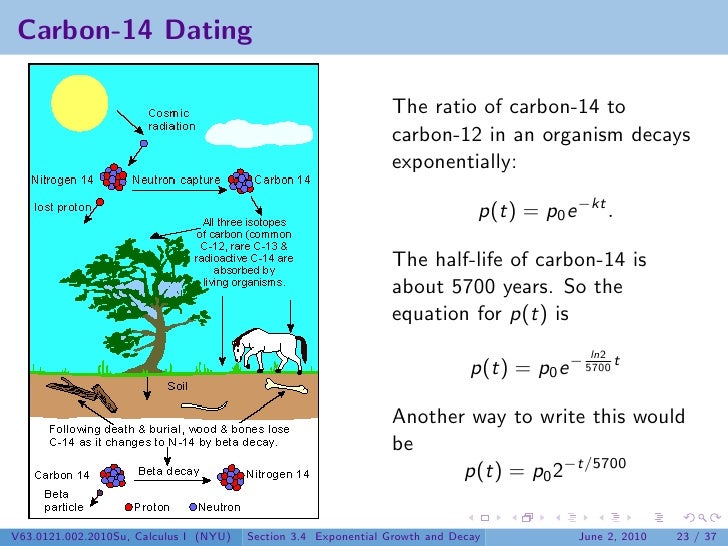 Carbon-14 Dating

Cosmic radiation

Nitrogen 14

Neutron capture

Carbon 14

lost proton

All three isotopes of carbon (common C-12, rare C-13 & radioactive C-14 are absorbed by living organisms.

Soil

Following death & burial, wood & bones lose C-14 as it changes to N-14 by beta decay.

Carbon 14

Beta decay

Nitrogen 14

Beta particle

Proton

Neutron

The ratio of carbon-14 to carbon-12 in an organism decays exponentially:

$p(t) = p_0 e^{-kt}.$

The half-life of carbon-14 is about 5700 years. So the equation for $p(t)$ is

$p(t) = p_0 e^{-\frac{ln2}{5700}t}$

Another way to write this would be

$p(t) = p_0 2^{-t/5700}$

V63.0121.002.2010Su, Calculus I (NYU) Section 3.4 Exponential Growth and Decay June 2, 2010 23 / 37